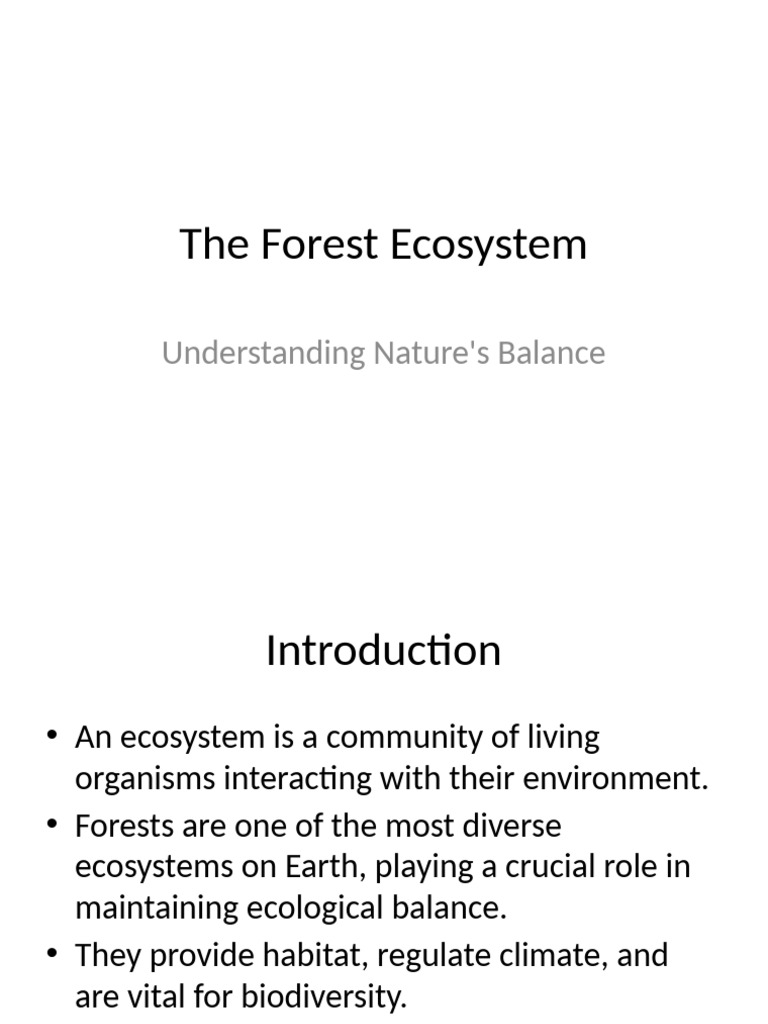 The Forest Ecosystem

Understanding Nature's Balance

Introduction

• An ecosystem is a community of living organisms interacting with their environment.
• Forests are one of the most diverse ecosystems on Earth, playing a crucial role in maintaining ecological balance.
• They provide habitat, regulate climate, and are vital for biodiversity.